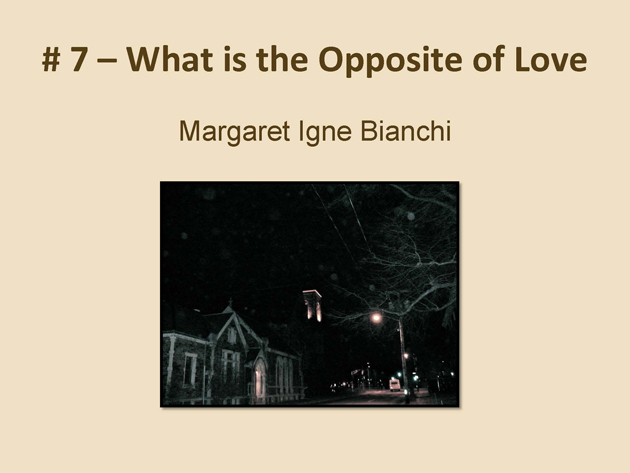 # 7 – What is the Opposite of Love

Margaret Igne Bianchi